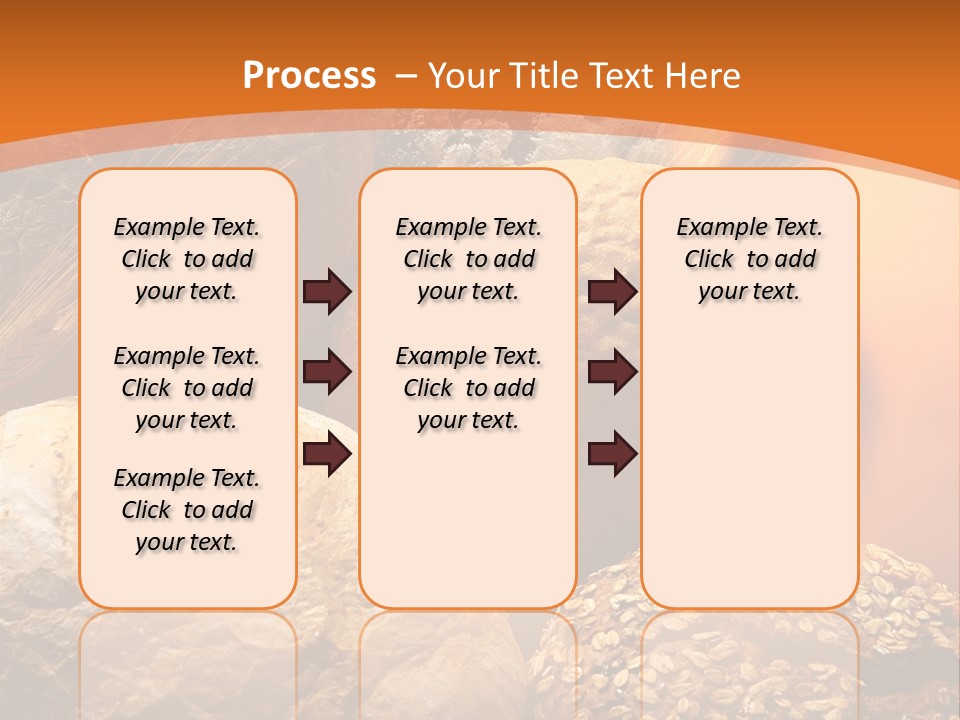 Process – Your Title Text Here

Example Text. Click to add your text.

Example Text. Click to add your text.

Example Text. Click to add your text.

Example Text. Click to add your text.

Example Text. Click to add your text.

Example Text. Click to add your text.